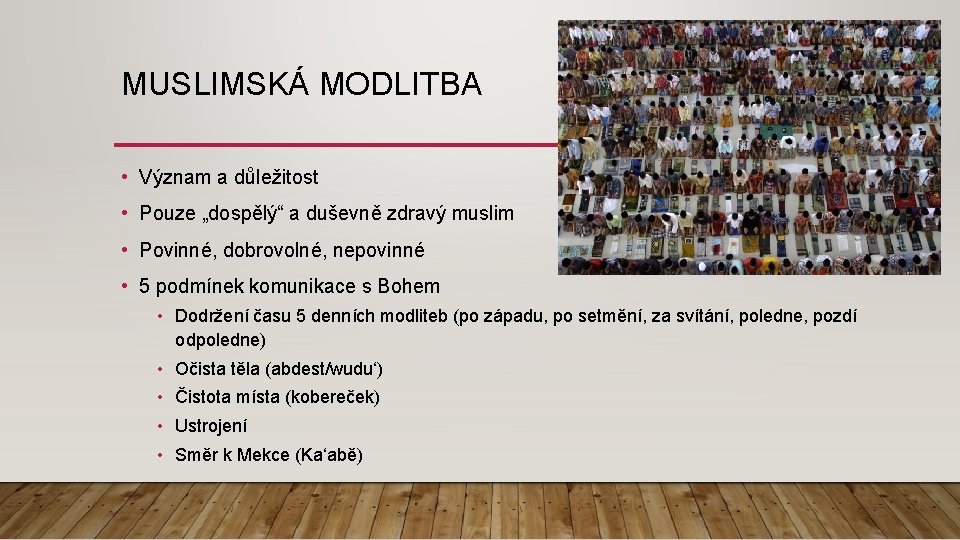 MUSLIMSKÁ MODLITBA

• Význam a důležitost
• Pouze „dospělý“ a duševně zdravý muslim
• Povinné, dobrovolné, nepovinné
• 5 podmínek komunikace s Bohem
  • Dodržení času 5 denních modliteb (po západu, po setmění, za svítání, poledne, pozdí odpoledne)
  • Očista těla (abdest/wudu‘)
  • Čistota místa (kobereček)
  • Ustrojení
  • Směr k Mekce (Ka‘abě)